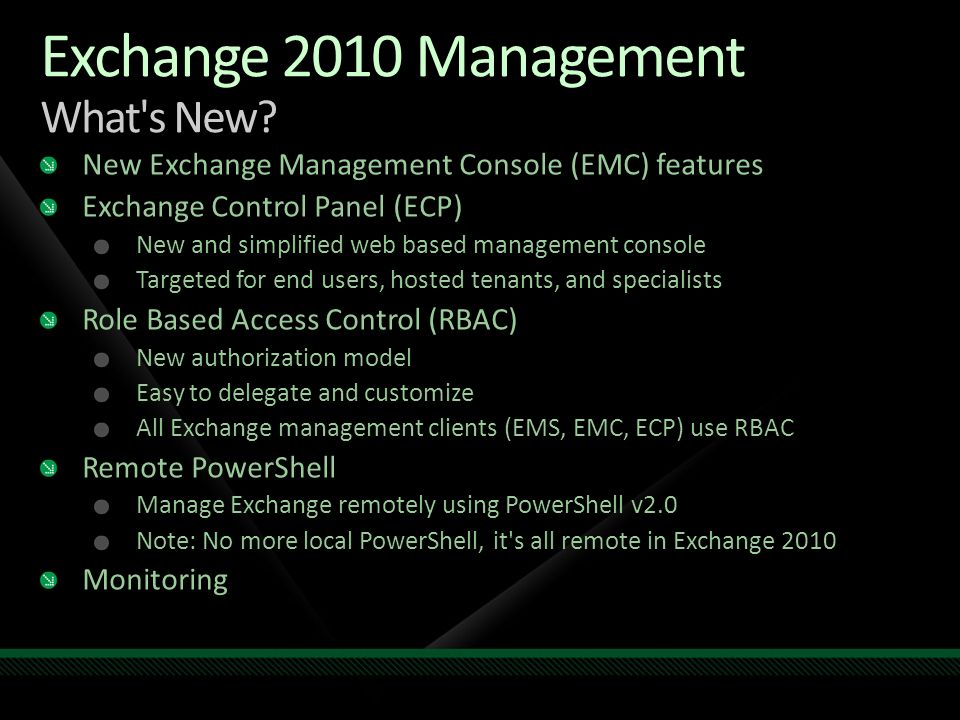 Exchange 2010 Management
What's New?

New Exchange Management Console (EMC) features

Exchange Control Panel (ECP)

New and simplified web based management console

Targeted for end users, hosted tenants, and specialists

Role Based Access Control (RBAC)

New authorization model

Easy to delegate and customize

All Exchange management clients (EMS, EMC, ECP) use RBAC

Remote PowerShell

Manage Exchange remotely using PowerShell v2.0

Note: No more local PowerShell, it's all remote in Exchange 2010

Monitoring